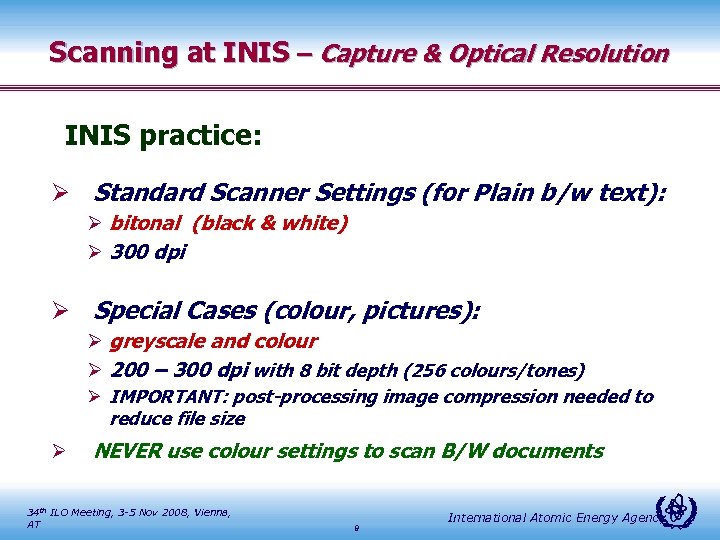 Scanning at INIS – Capture & Optical Resolution

INIS practice:

➢ Standard Scanner Settings (for Plain b/w text):
➢ bitonal (black & white)
➢ 300 dpi

➢ Special Cases (colour, pictures):
➢ greyscale and colour
➢ 200 – 300 dpi with 8 bit depth (256 colours/tones)
➢ IMPORTANT: post-processing image compression needed to reduce file size

➢ NEVER use colour settings to scan B/W documents

34$^{th}$ ILO Meeting, 3-5 Nov 2008, Vienna, AT

9

International Atomic Energy Agency